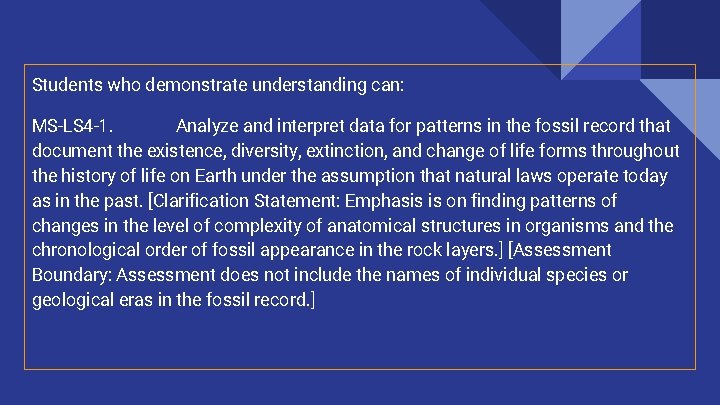 Students who demonstrate understanding can:

MS-LS4-1. Analyze and interpret data for patterns in the fossil record that document the existence, diversity, extinction, and change of life forms throughout the history of life on Earth under the assumption that natural laws operate today as in the past. [Clarification Statement: Emphasis is on finding patterns of changes in the level of complexity of anatomical structures in organisms and the chronological order of fossil appearance in the rock layers.] [Assessment Boundary: Assessment does not include the names of individual species or geological eras in the fossil record.]